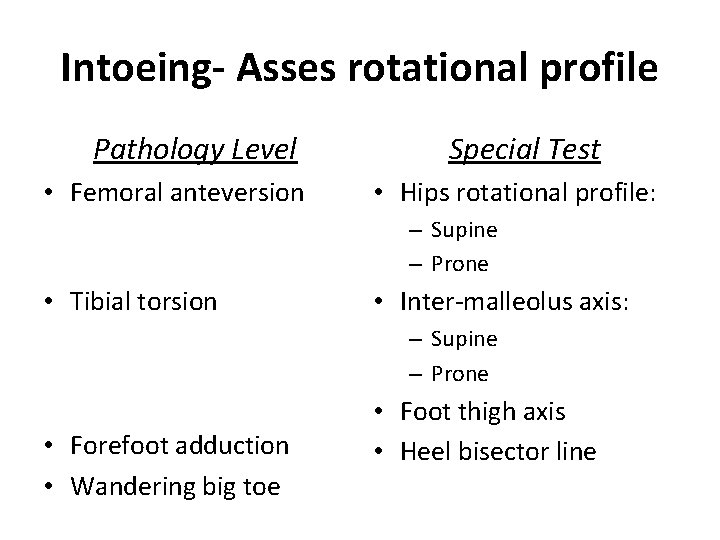 Intoeing- Asses rotational profile

Pathology Level
• Femoral anteversion
• Tibial torsion
• Forefoot adduction
• Wandering big toe

Special Test
• Hips rotational profile:
– Supine
– Prone
• Inter-malleolus axis:
– Supine
– Prone
• Foot thigh axis
• Heel bisector line